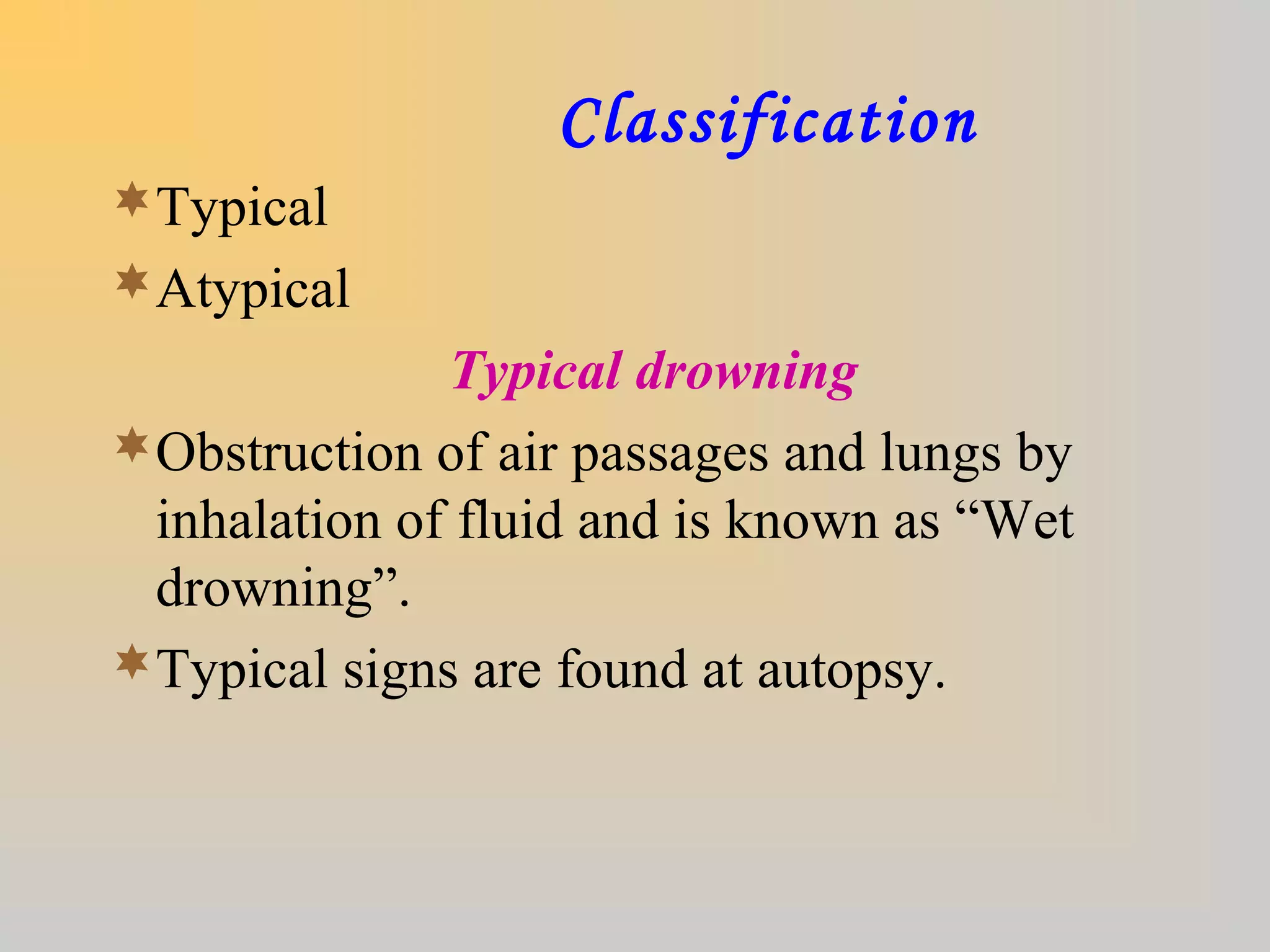 Classification

Typical

Atypical

Typical drowning

Obstruction of air passages and lungs by inhalation of fluid and is known as “Wet drowning”.

Typical signs are found at autopsy.